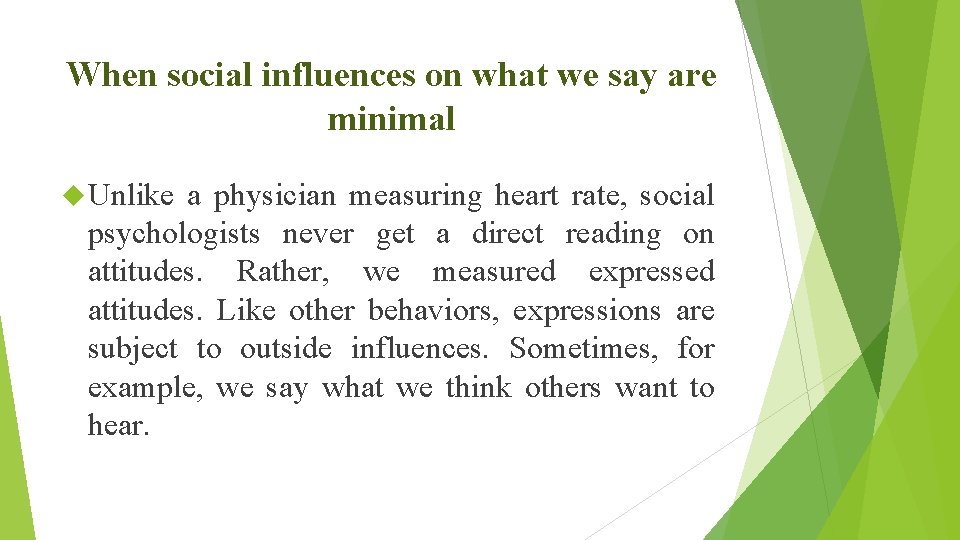 When social influences on what we say are minimal

Unlike a physician measuring heart rate, social psychologists never get a direct reading on attitudes. Rather, we measured expressed attitudes. Like other behaviors, expressions are subject to outside influences. Sometimes, for example, we say what we think others want to hear.